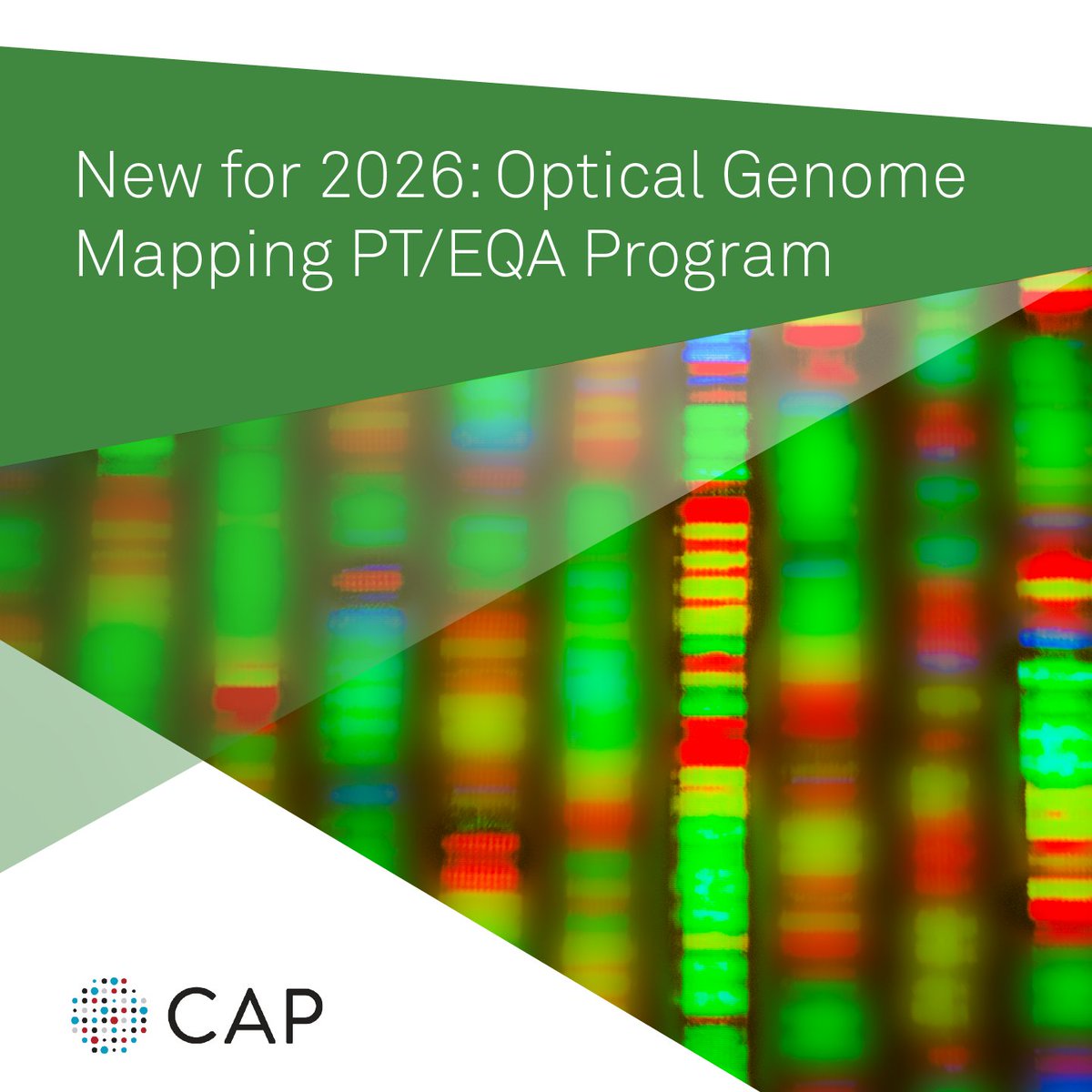 New for 2026: Optical Genome Mapping PT/EQA Program

CAP